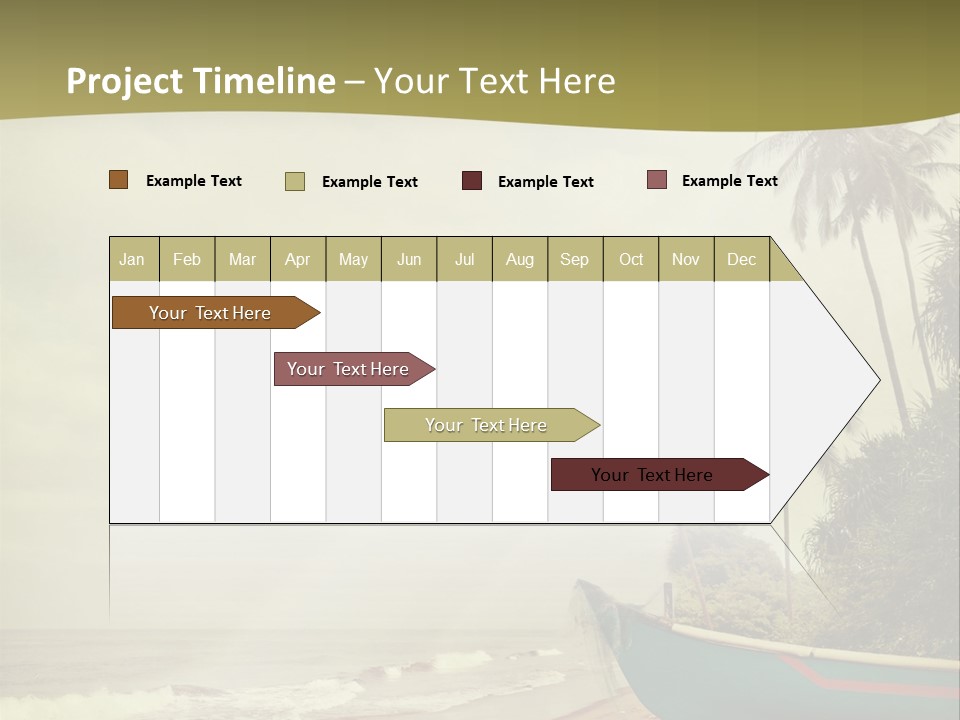 Project Timeline – Your Text Here

Example Text Example Text Example Text Example Text

| Jan | Feb | Mar | Apr | May | Jun | Jul | Aug | Sep | Oct | Nov | Dec |
|---|---|---|---|---|---|---|---|---|---|---|---|

Your Text Here

Your Text Here

Your Text Here

Your Text Here